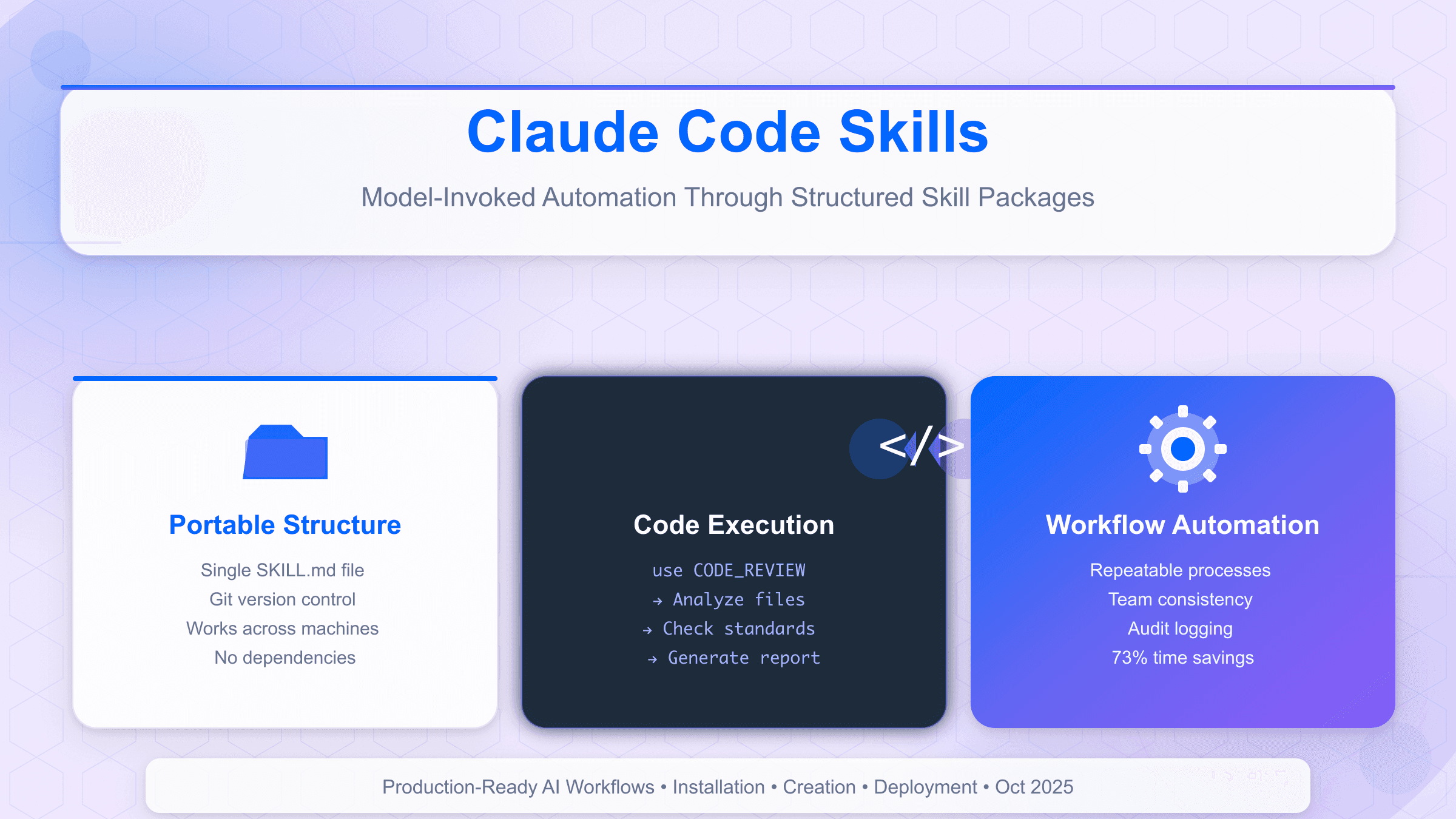 Claude Code Skills

Model-Invoked Automation Through Structured Skill Packages

Portable Structure

Single SKILL.md file
Git version control
Works across machines
No dependencies

</>

Code Execution

use CODE_REVIEW
→ Analyze files
→ Check standards
→ Generate report

Workflow Automation

Repeatable processes
Team consistency
Audit logging
73% time savings

Production-Ready AI Workflows • Installation • Creation • Deployment • Oct 2025